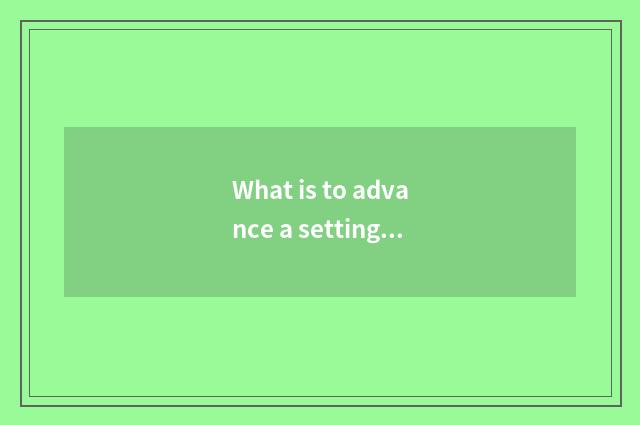 What is to advance a setting...